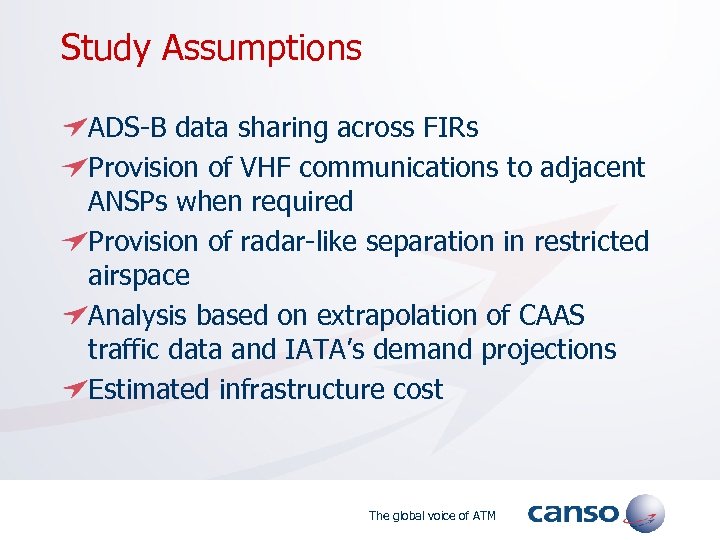 Study Assumptions

ADS-B data sharing across FIRs

Provision of VHF communications to adjacent ANSPs when required

Provision of radar-like separation in restricted airspace

Analysis based on extrapolation of CAAS traffic data and IATA's demand projections

Estimated infrastructure cost

The global voice of ATM

canso